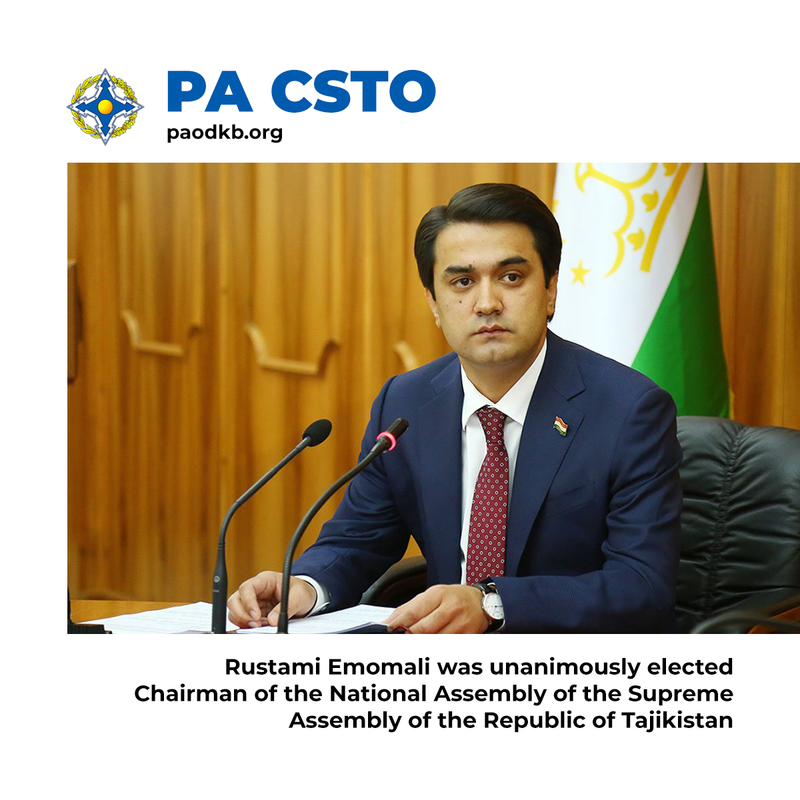 PA CSTO
paodkb.org

Rustami Emomali was unanimously elected Chairman of the National Assembly of the Supreme Assembly of the Republic of Tajikistan